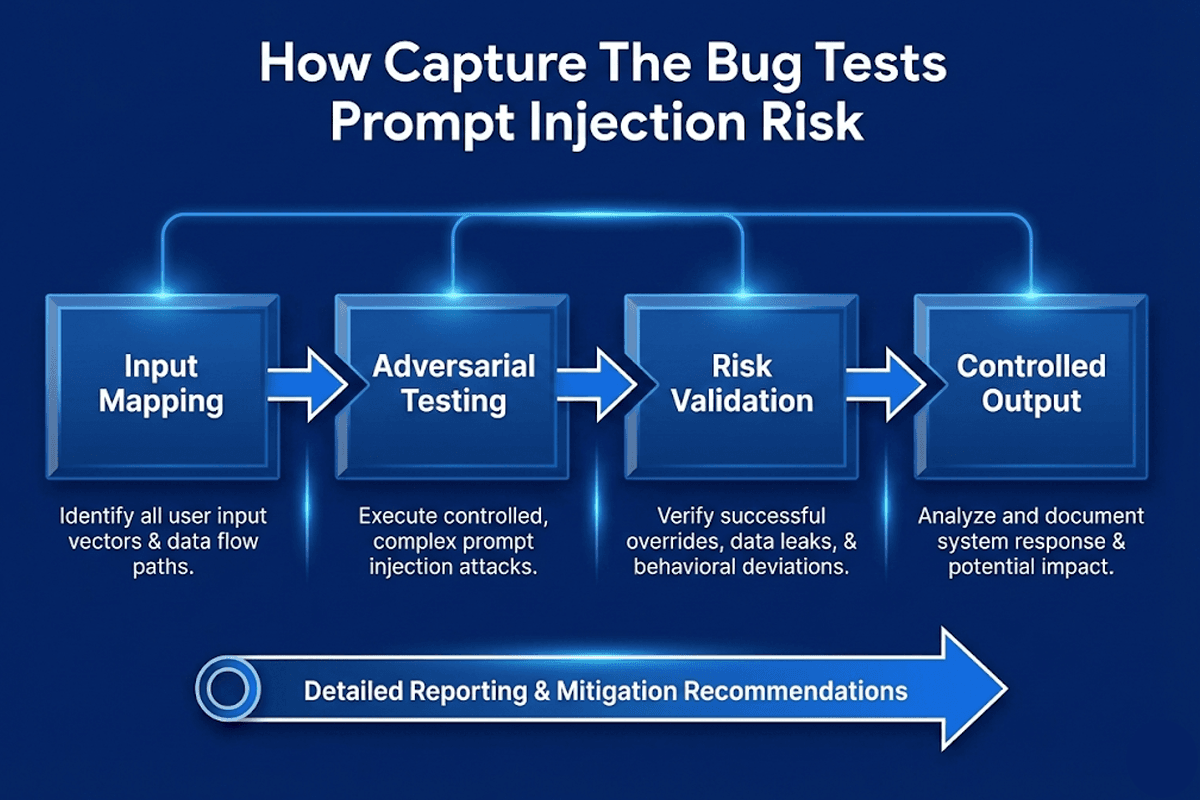 How Capture The Bug Tests Prompt Injection Risk

Input Mapping

Adversarial Testing

Risk Validation

Controlled Output

Identify all user input vectors & data flow paths.

Execute controlled, complex prompt injection attacks.

Verify successful overrides, data leaks, & behavioral deviations.

Analyze and document system response & potential impact.

Detailed Reporting & Mitigation Recommendations